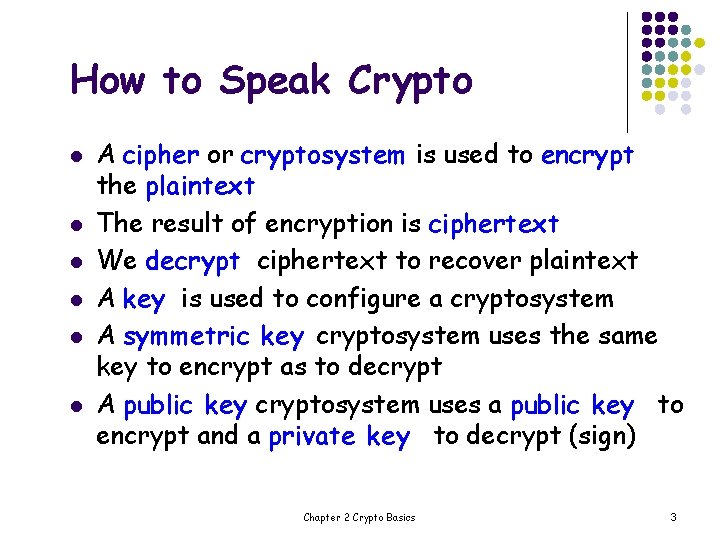 How to Speak Crypto

- A cipher or cryptosystem is used to encrypt the plaintext
- The result of encryption is ciphertext
- We decrypt ciphertext to recover plaintext
- A key is used to configure a cryptosystem
- A symmetric key cryptosystem uses the same key to encrypt as to decrypt
- A public key cryptosystem uses a public key to encrypt and a private key to decrypt (sign)

Chapter 2 Crypto Basics

3